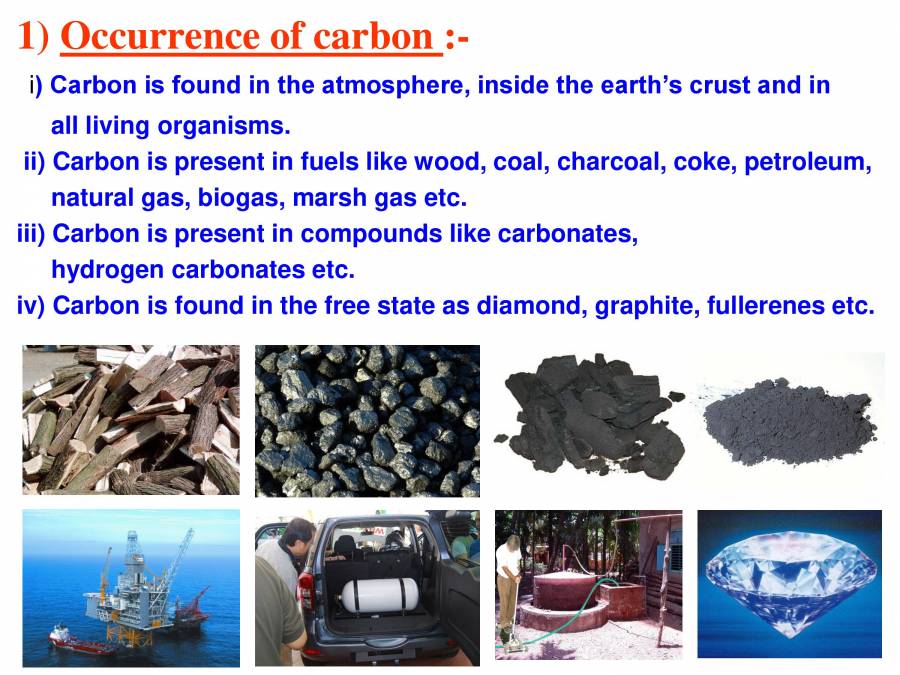 1) Occurrence of carbon :-

i) Carbon is found in the atmosphere, inside the earth's crust and in all living organisms.

ii) Carbon is present in fuels like wood, coal, charcoal, coke, petroleum, natural gas, biogas, marsh gas etc.

iii) Carbon is present in compounds like carbonates, hydrogen carbonates etc.

iv) Carbon is found in the free state as diamond, graphite, fullerenes etc.